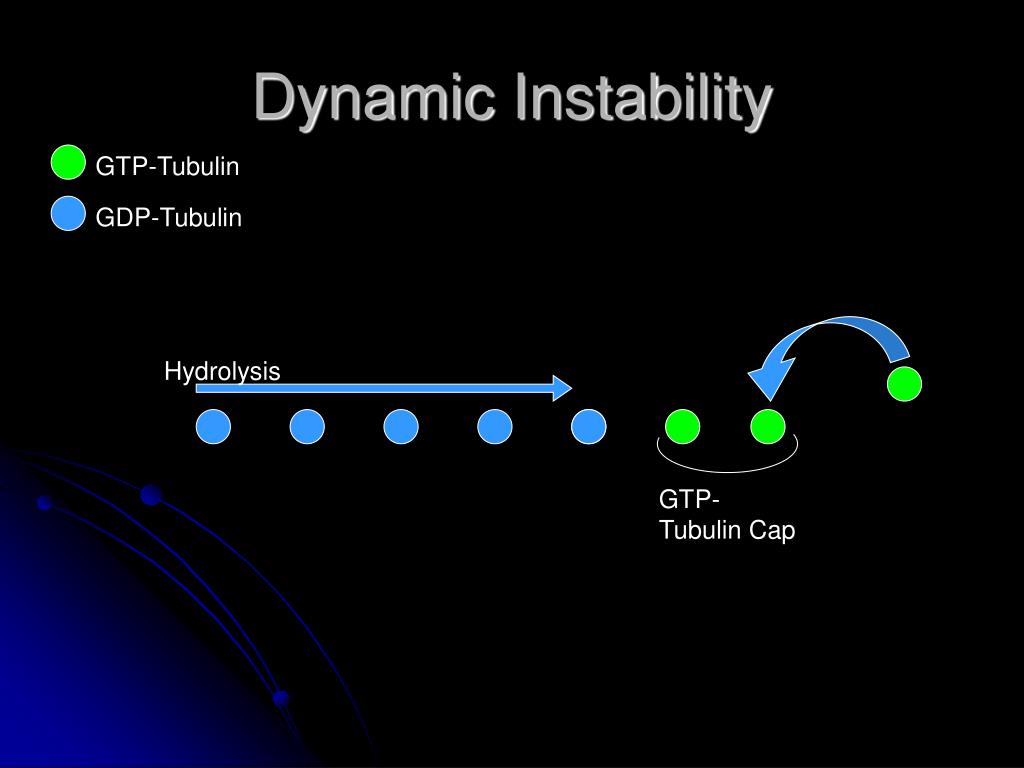 Dynamic Instability

GTP-Tubulin

GDP-Tubulin

Hydrolysis

GTP-Tubulin Cap